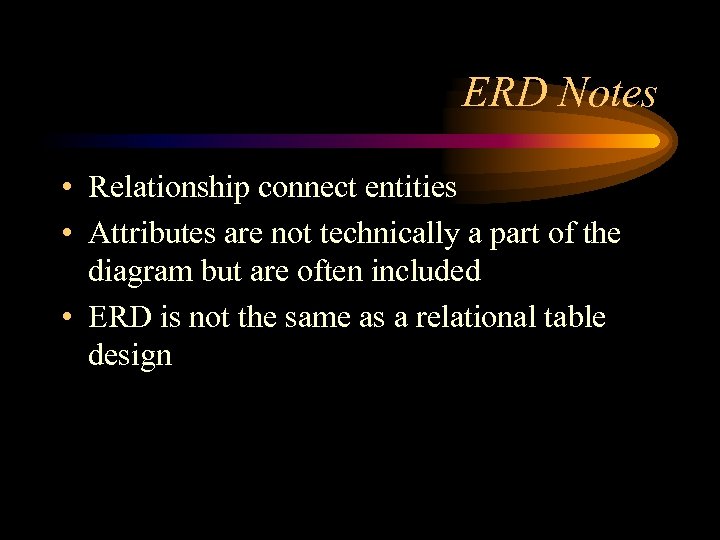 ERD Notes

• Relationship connect entities
• Attributes are not technically a part of the diagram but are often included
• ERD is not the same as a relational table design